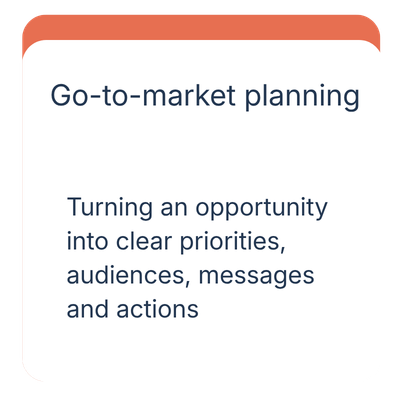 Go-to-market planning

Turning an opportunity into clear priorities, audiences, messages and actions